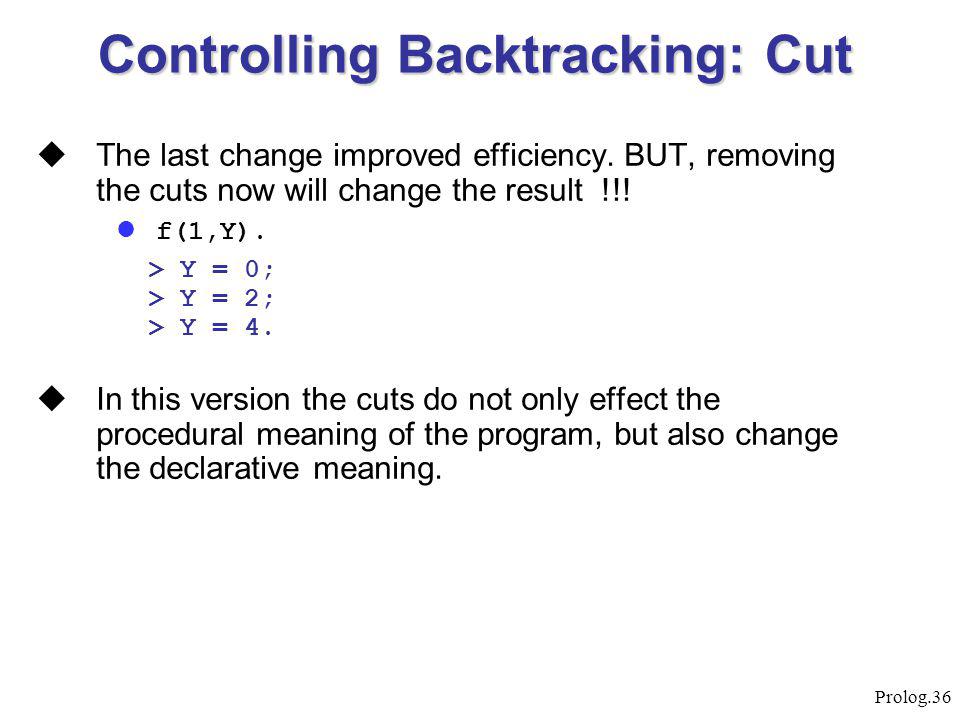 Controlling Backtracking: Cut

The last change improved efficiency. BUT, removing the cuts now will change the result !!!

f(1,Y).

> Y = 0;
> Y = 2;
> Y = 4.

In this version the cuts do not only effect the procedural meaning of the program, but also change the declarative meaning.

Prolog.36